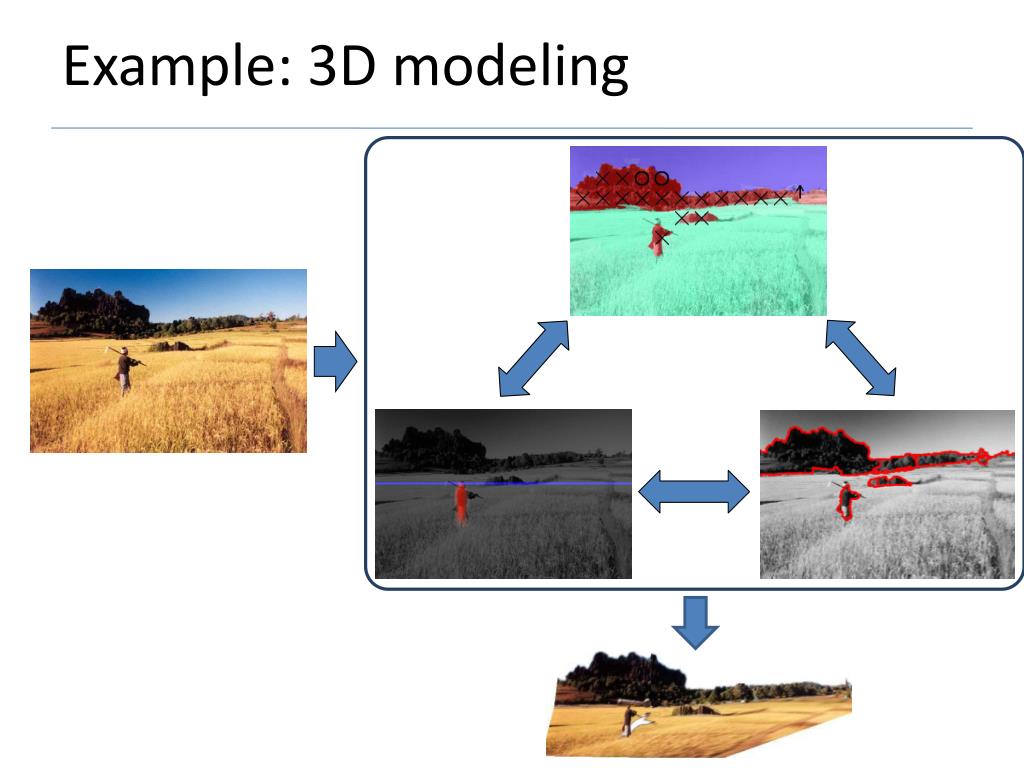 Example: 3D modeling